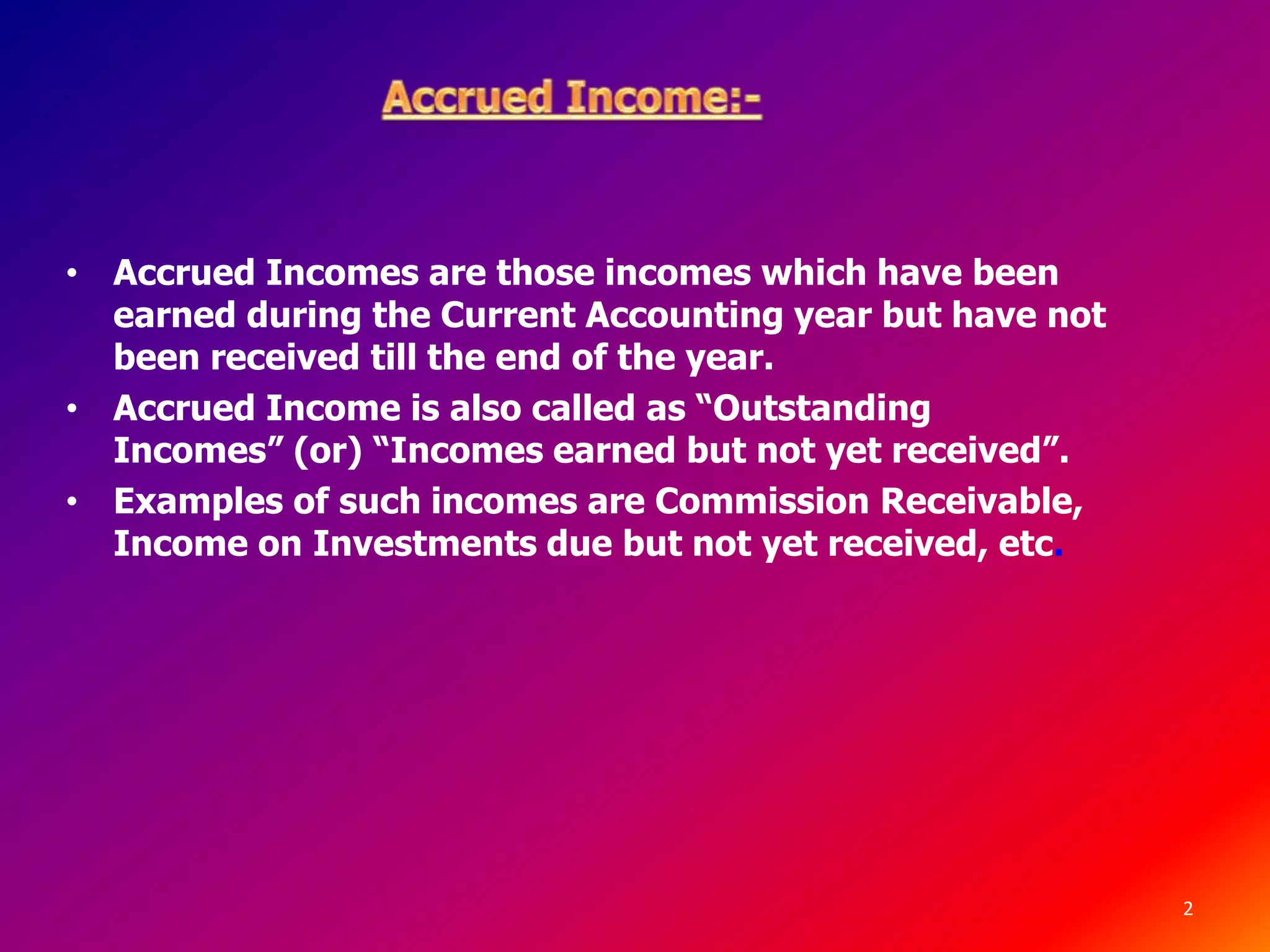 Accrued Income:-

• Accrued Incomes are those incomes which have been earned during the Current Accounting year but have not been received till the end of the year.
• Accrued Income is also called as “Outstanding Incomes” (or) “Incomes earned but not yet received”.
• Examples of such incomes are Commission Receivable, Income on Investments due but not yet received, etc.

2